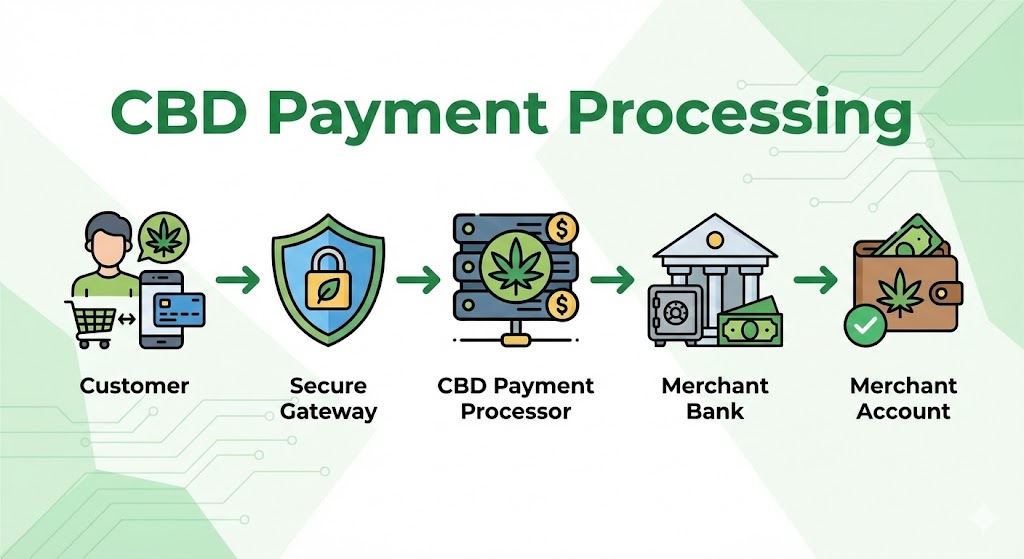 CBD Payment Processing

Customer

Secure Gateway

CBD Payment Processor

Merchant Bank

Merchant Account